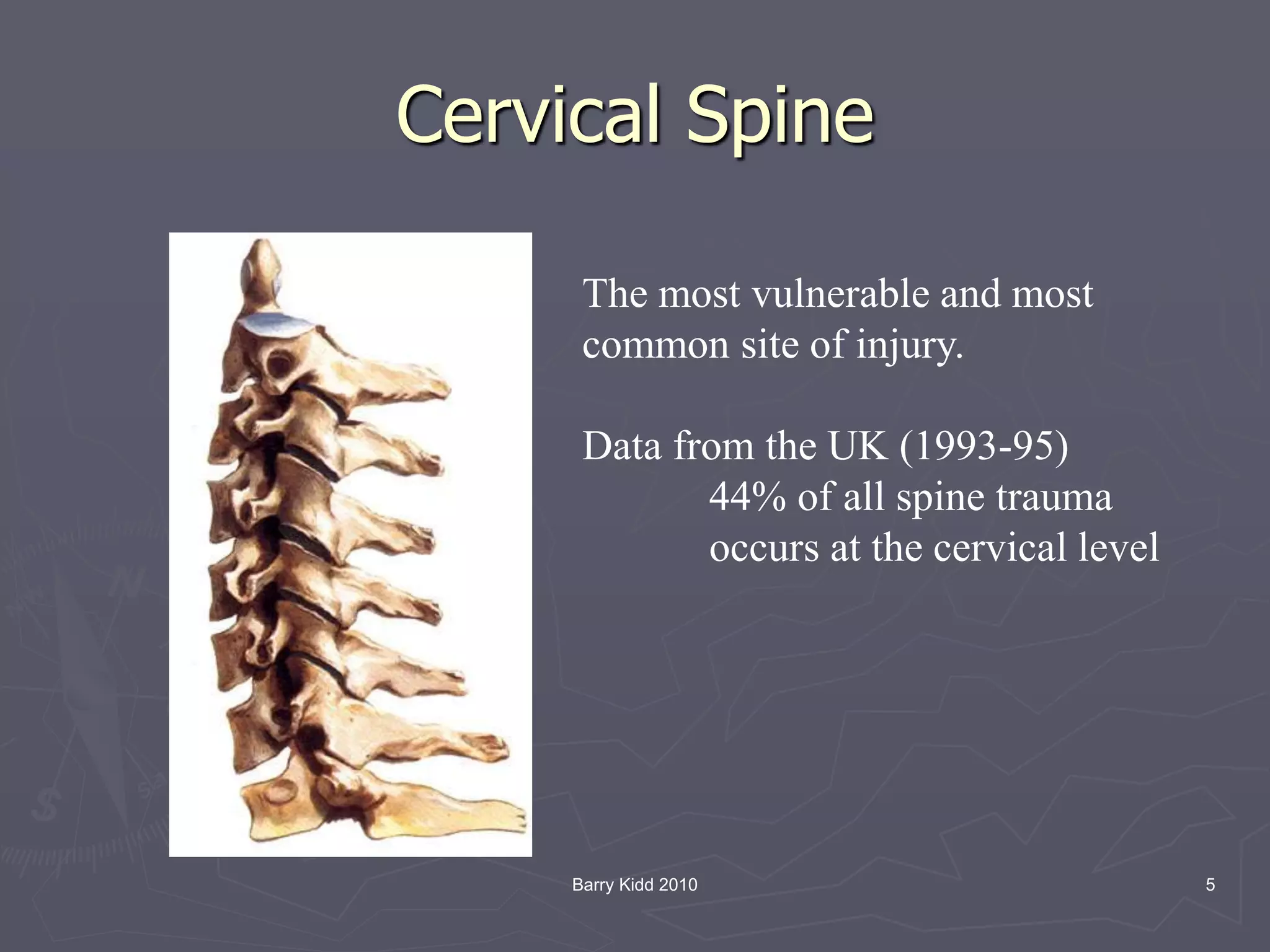 Cervical Spine

The most vulnerable and most common site of injury.

Data from the UK (1993-95)
44% of all spine trauma occurs at the cervical level

Barry Kidd 2010

5